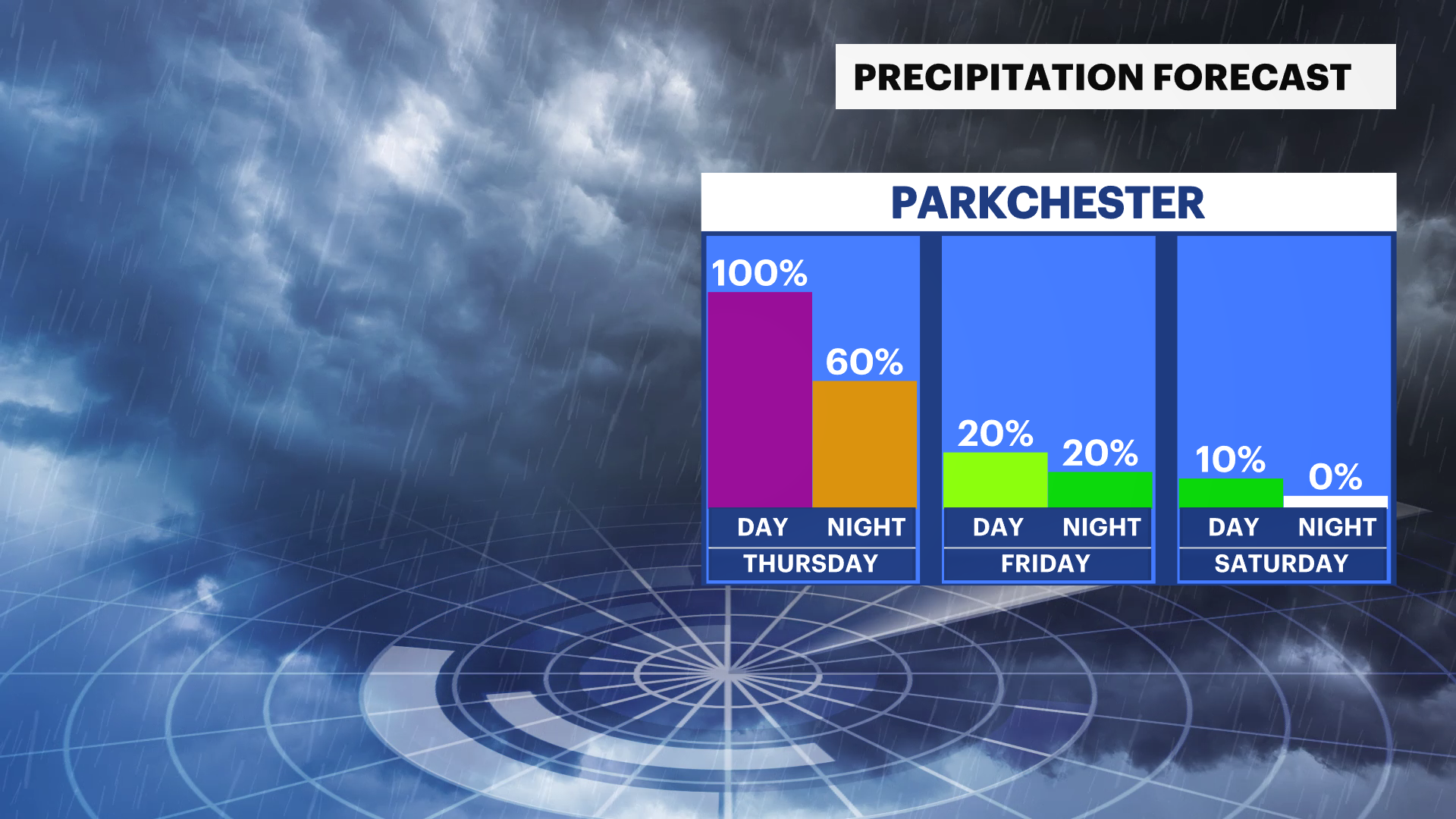 PRECIPITATION FORECAST

PARKCHESTER

100%
60%
DAY NIGHT
THURSDAY

20%
20%
DAY NIGHT
FRIDAY

10%
0%
DAY NIGHT
SATURDAY